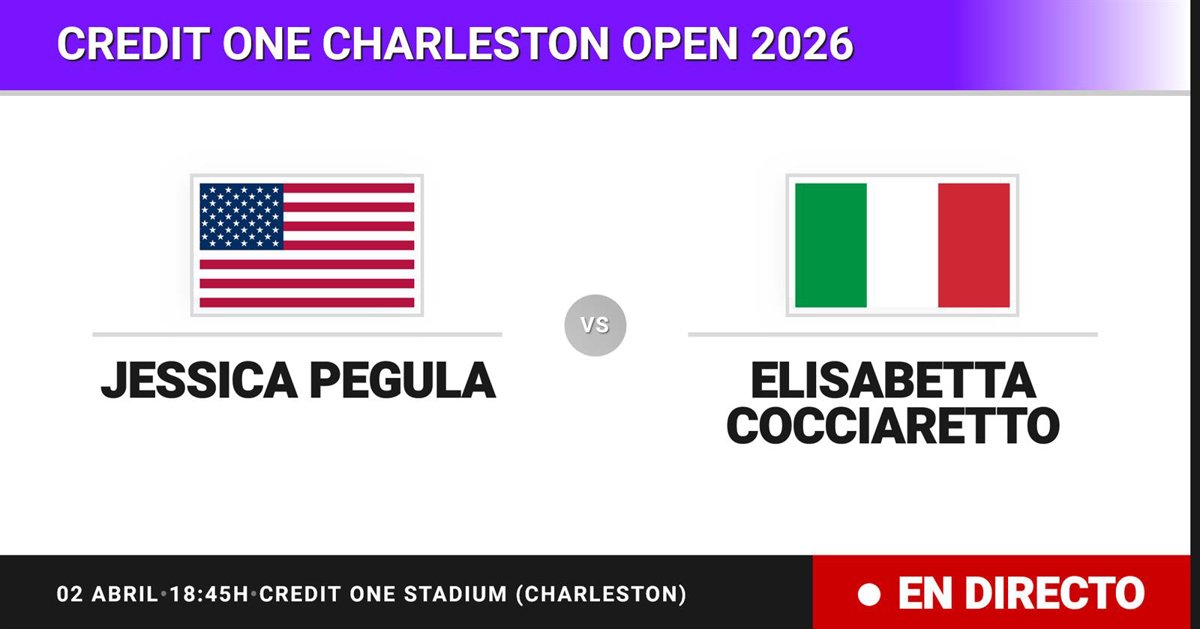 CREDIT ONE CHARLESTON OPEN 2026

JESSICA PEGULA

VS

ELISABETTA COCCIARETTO

02 ABRIL•18:45H•CREDIT ONE STADIUM (CHARLESTON)

EN DIRECTO